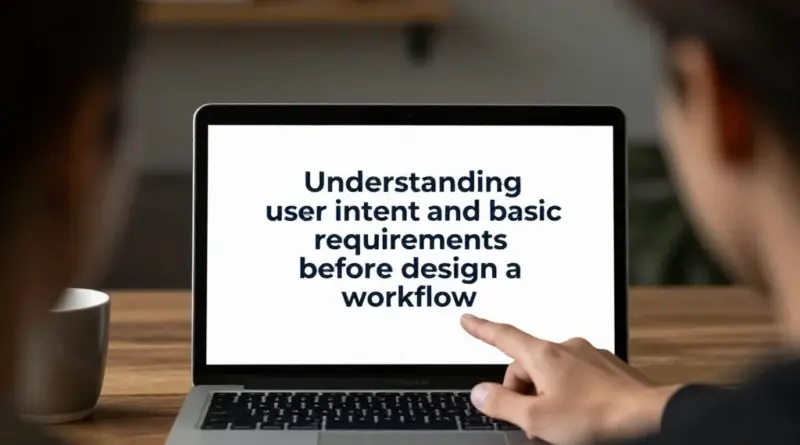 Understanding user intent and basic requirements before design a workflow